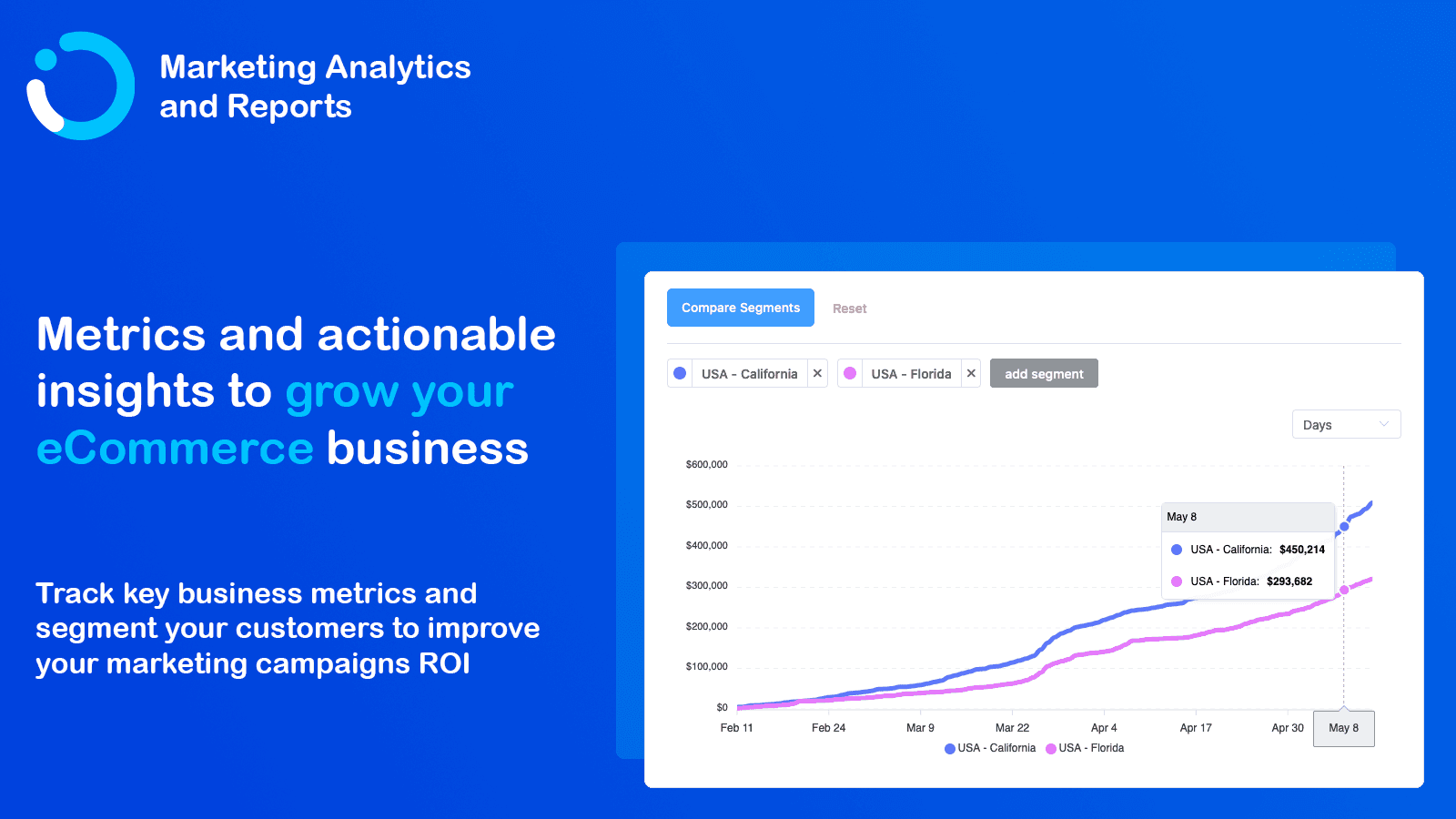 Marketing Analytics
and Reports

Metrics and actionable insights to grow your eCommerce business

Track key business metrics and segment your customers to improve your marketing campaigns ROI

Compare Segments
Reset

USA - California ×
USA - Florida ×
add segment

Days

$600,000
$500,000
$400,000
$300,000
$200,000
$100,000
$0

May 8
USA - California: $450,214
USA - Florida: $293,682

Feb 11
Feb 24
Mar 9
Mar 22
Apr 4
Apr 17
Apr 30
May 8

USA - California
USA - Florida